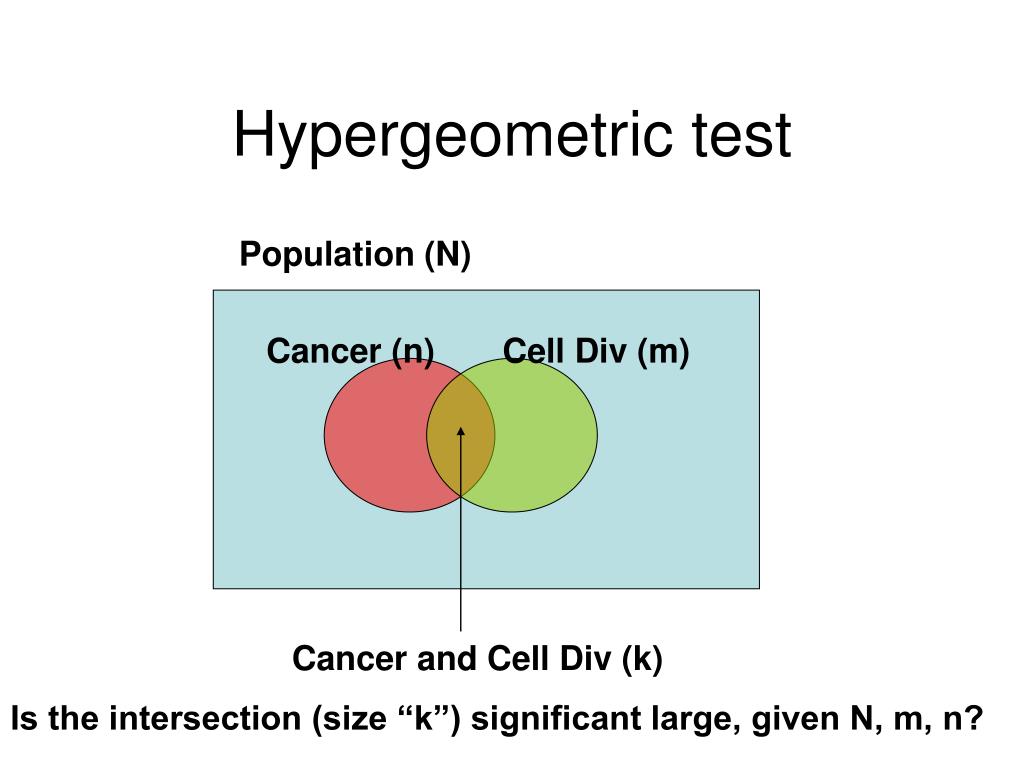 Hypergeometric test

Population (N)

Cancer (n)

Cell Div (m)

Cancer and Cell Div (k)

Is the intersection (size “k”) significant large, given N, m, n?